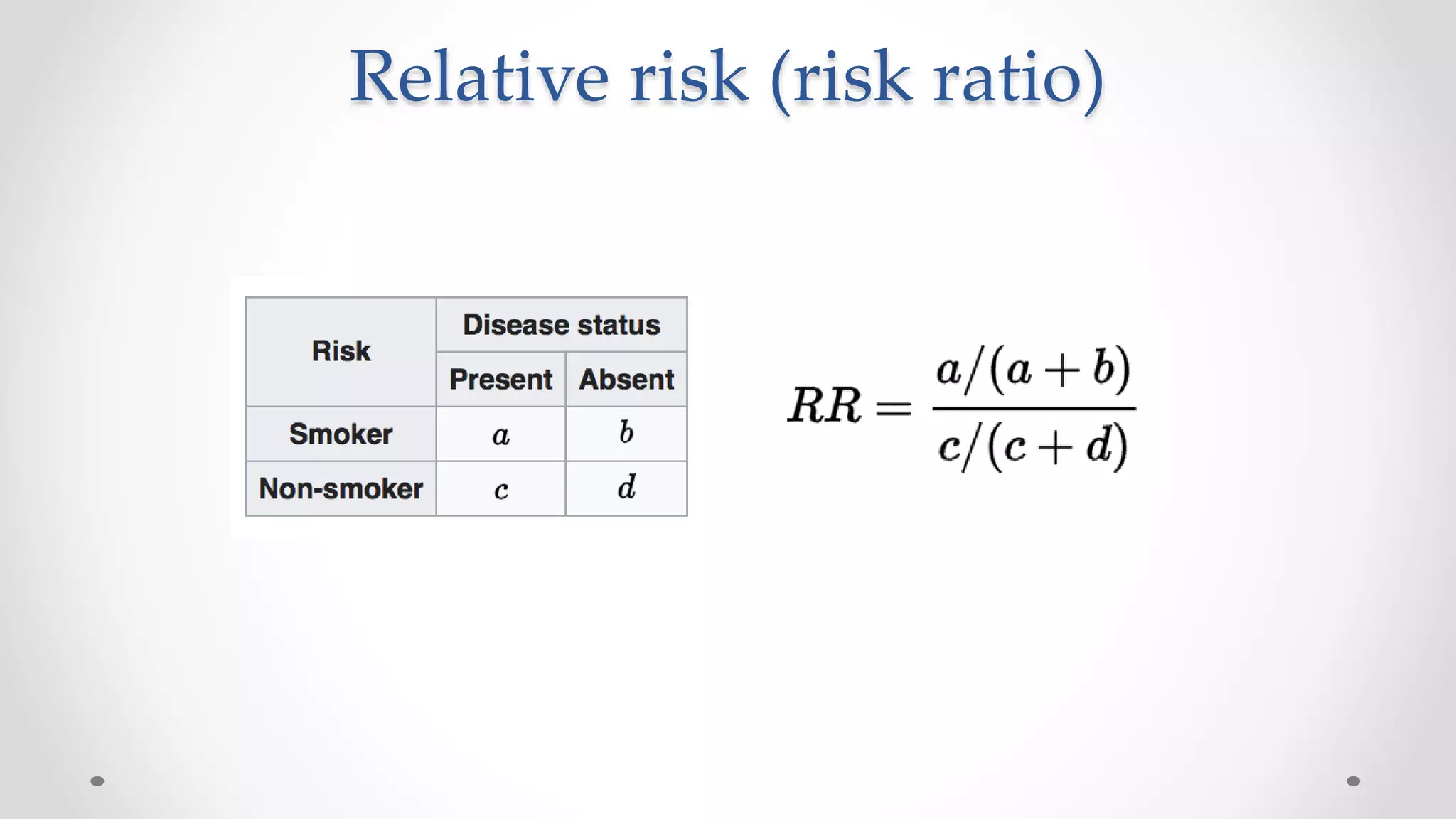 Relative risk (risk ratio)

| Risk | Disease status | |
|---|---|---|
| | Present | Absent |
| Smoker | $a$ | $b$ |
| Non-smoker | $c$ | $d$ |

$RR = \frac{a/(a+b)}{c/(c+d)}$